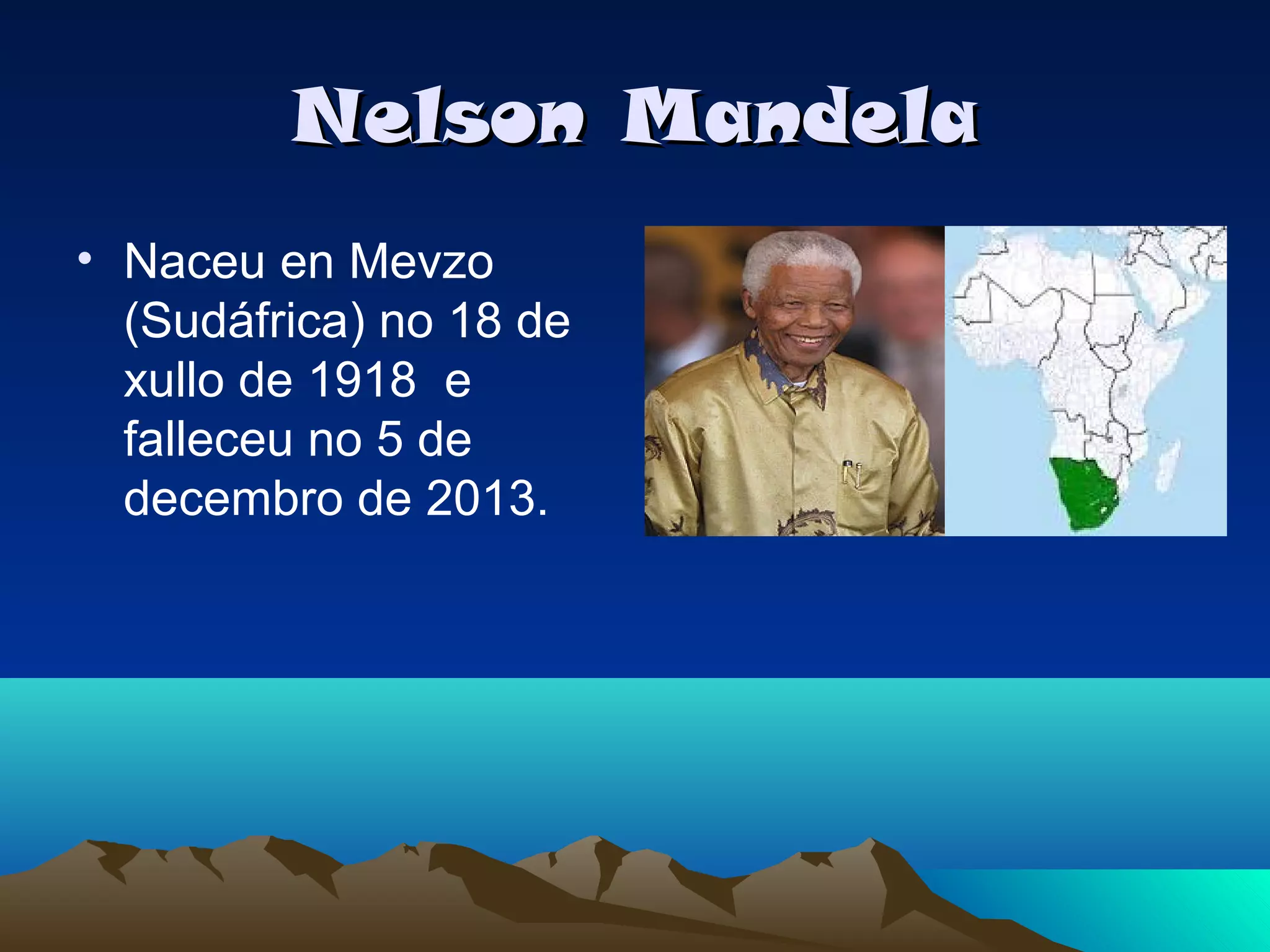 Nelson Mandela

• Naceu en Mevzo (Sudáfrica) no 18 de xullo de 1918 e falleceu no 5 de decembro de 2013.